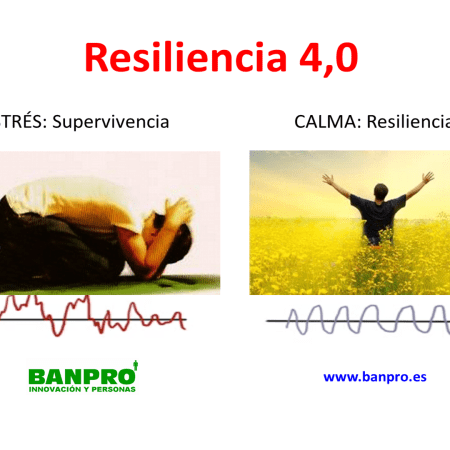 Resiliencia 4,0

TRÉS: Supervivencia

CALMA: Resiliencia

BANPRO
INNOVACIÓN Y PERSONAS

www.banpro.es